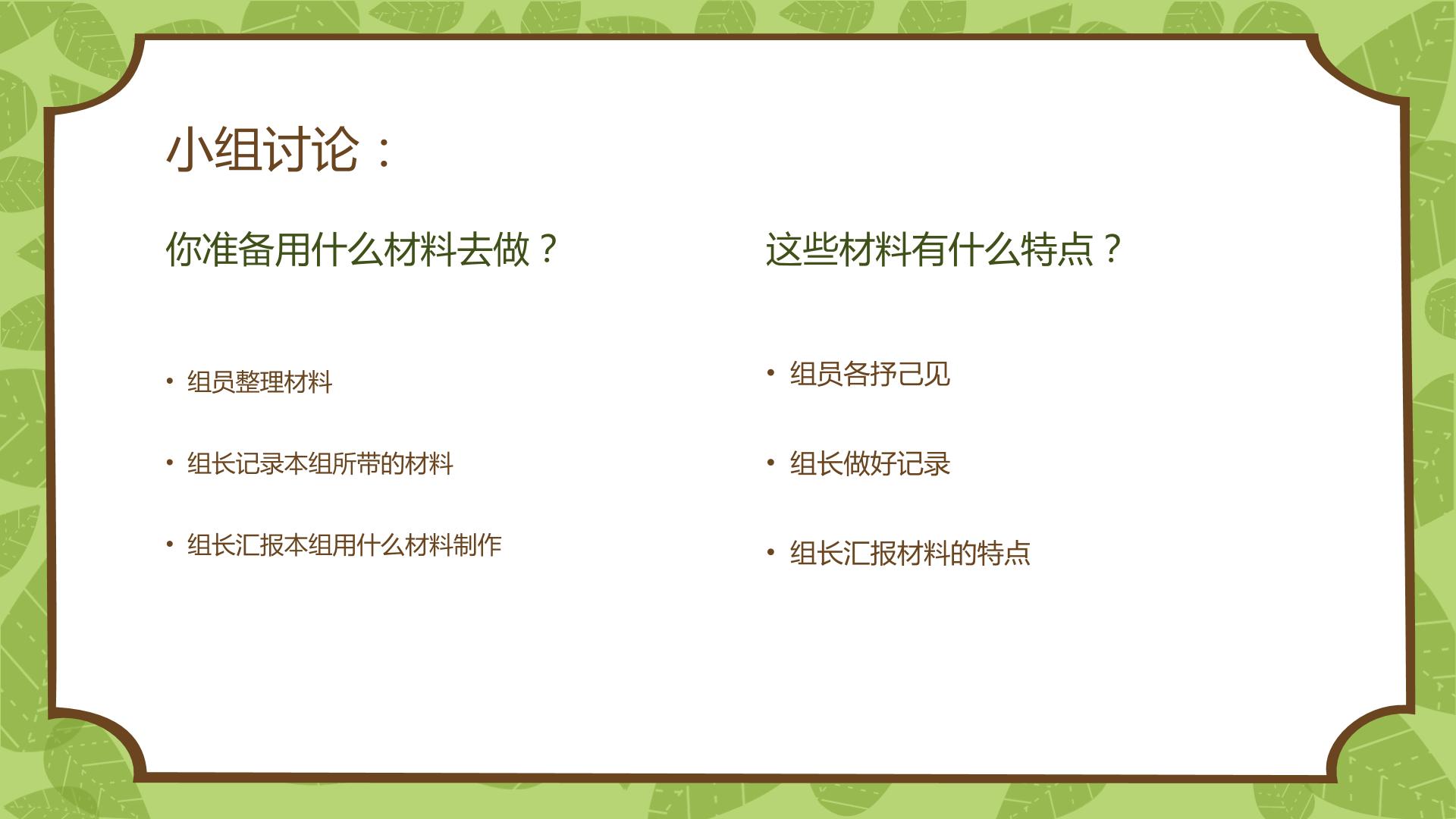 小组讨论：

你准备用什么材料去做？

• 组员整理材料

• 组长记录本组所带的材料

• 组长汇报本组用什么材料制作

这些材料有什么特点？

• 组员各抒己见

• 组长做好记录

• 组长汇报材料的特点